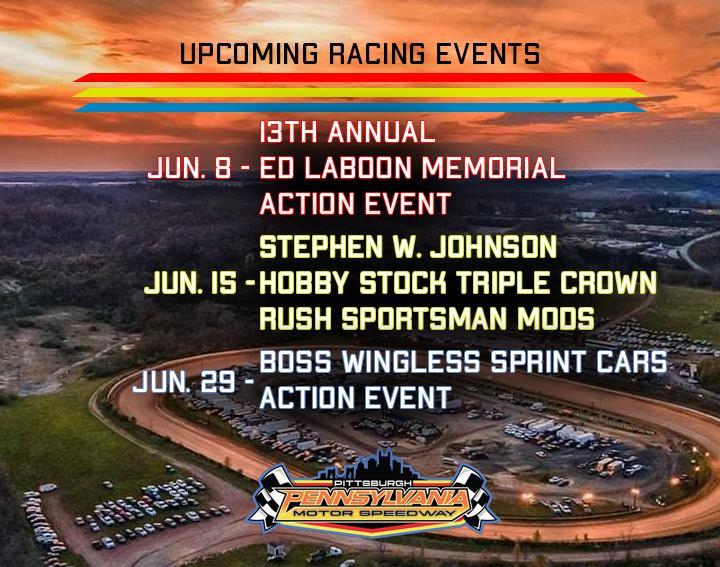 UPCOMING RACING EVENTS

JUN. 8 - 13TH ANNUAL ED LABOON MEMORIAL ACTION EVENT

JUN. 15 - STEPHEN W. JOHNSON HOBBY STOCK TRIPLE CROWN RUSH SPORTSMAN MODS

JUN. 29 - BOSS WINGLESS SPRINT CARS ACTION EVENT

PITTSBURGH PENNSYLVANIA MOTOR SPEEDWAY